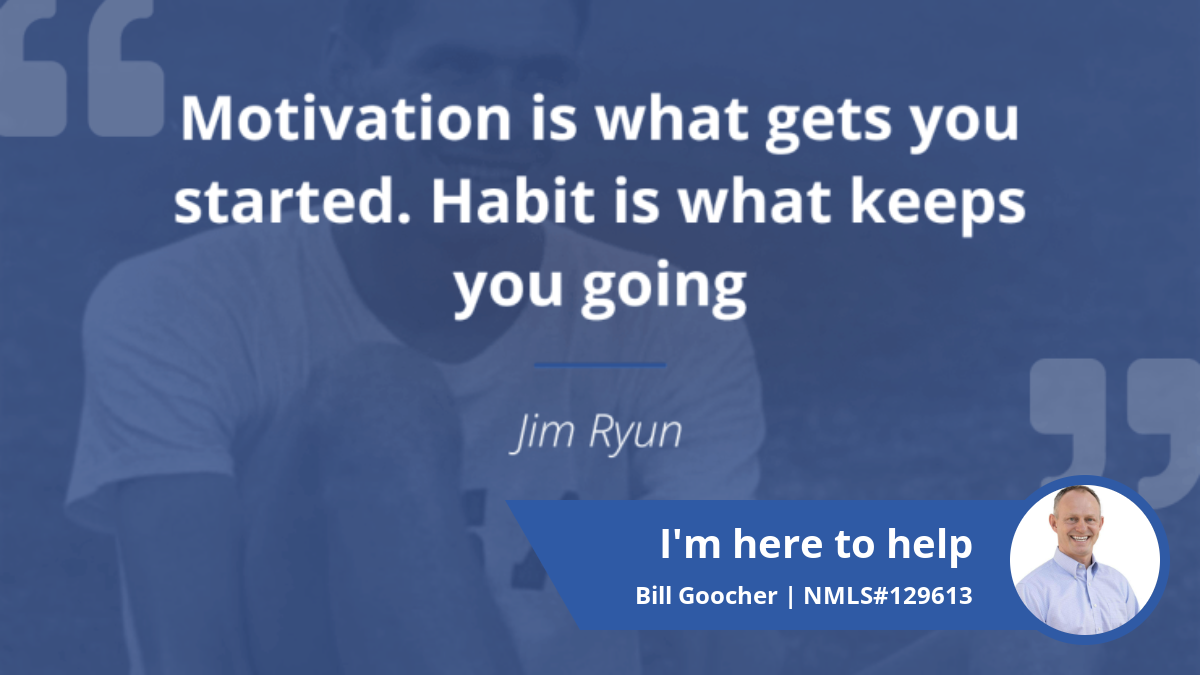 Motivation is what gets you started. Habit is what keeps you going

Jim Ryun

I'm here to help
Bill Goocher | NMLS#129613